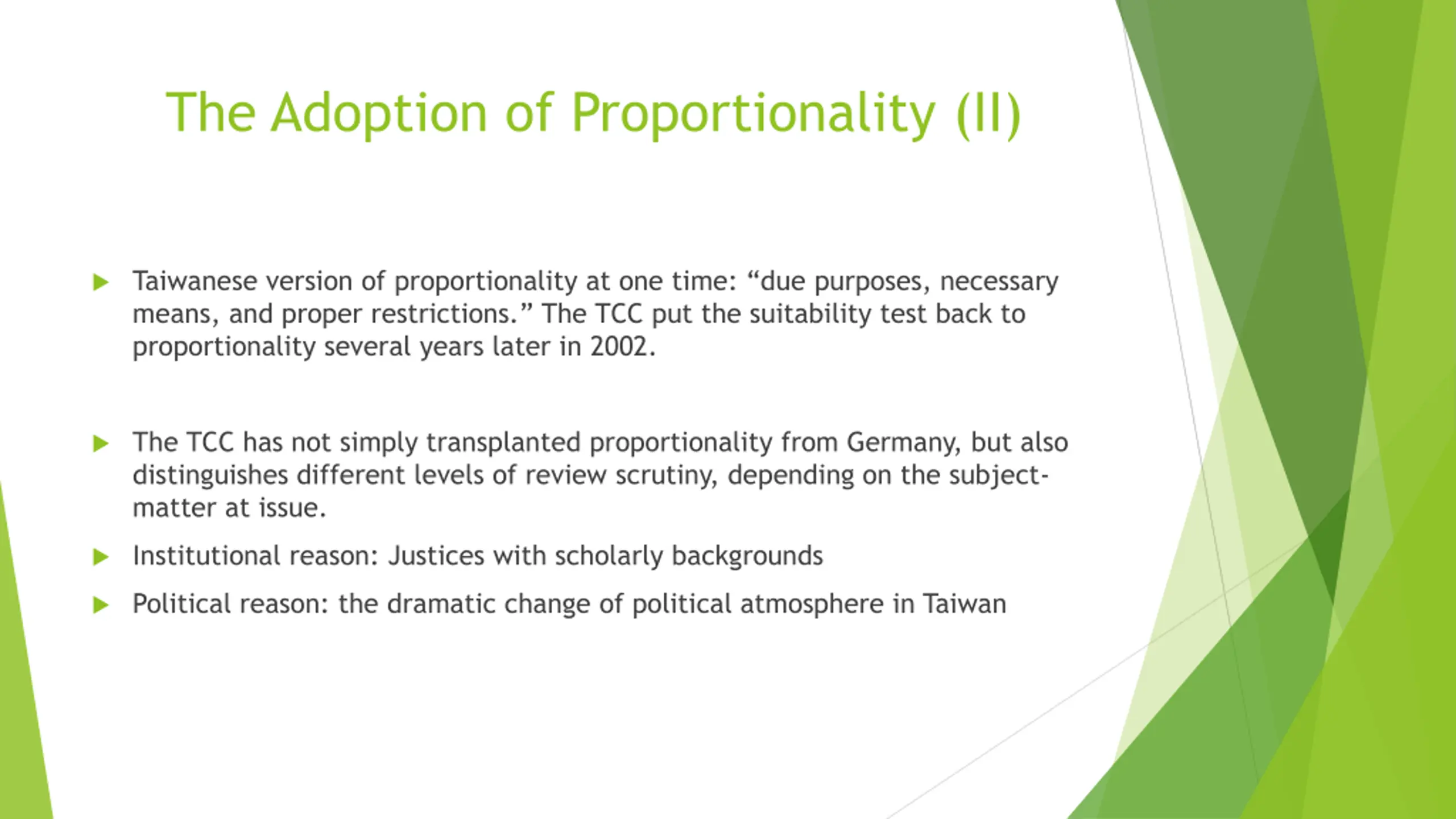 The Adoption of Proportionality (II)

Taiwanese version of proportionality at one time: “due purposes, necessary means, and proper restrictions.” The TCC put the suitability test back to proportionality several years later in 2002.

The TCC has not simply transplanted proportionality from Germany, but also distinguishes different levels of review scrutiny, depending on the subject-matter at issue.

Institutional reason: Justices with scholarly backgrounds

Political reason: the dramatic change of political atmosphere in Taiwan